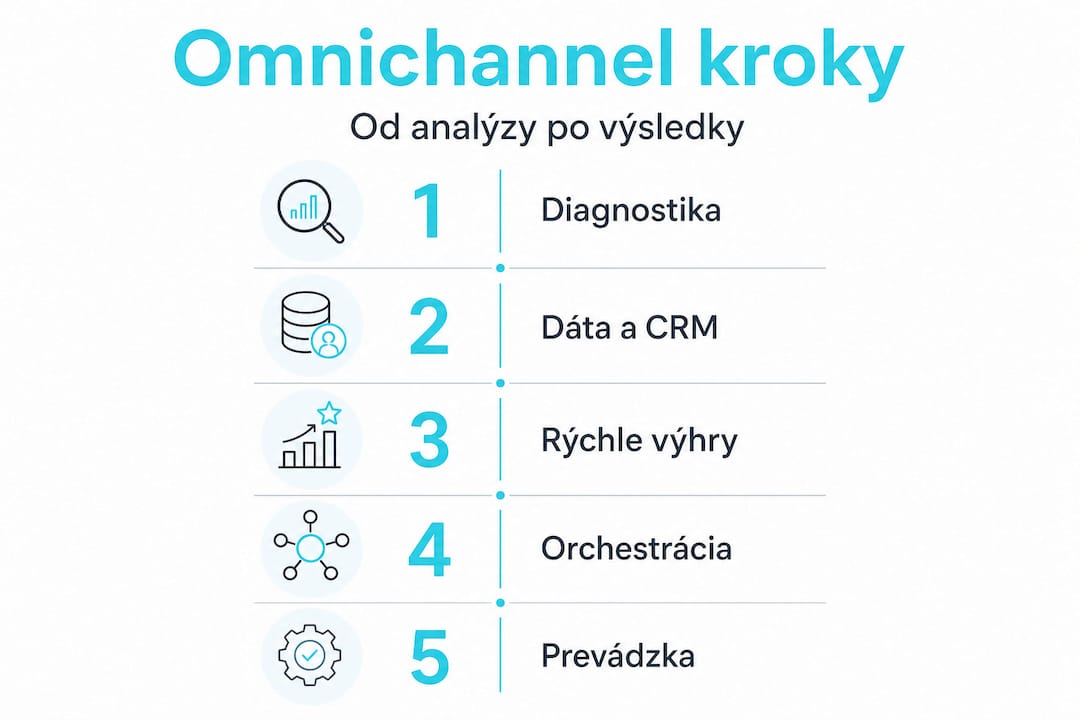 Omnichannel kroky

Od analýzy po výsledky

1 Diagnostika

2 Dáta a CRM

3 Rýchle výhry

4 Orchestrácia

5 Prevádzka